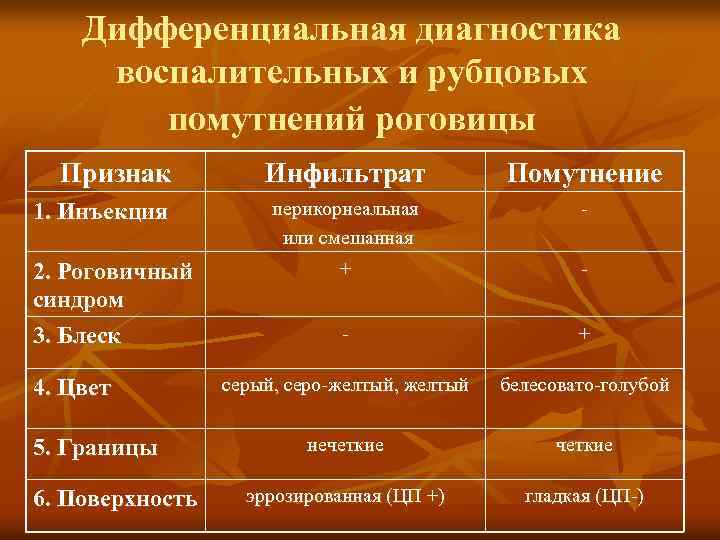 Дифференциальная диагностика воспалительных и рубцовых помутнений роговицы

| Признак | Инфильтрат | Помутнение |
|---|---|---|
| 1. Инъекция | перикорнеальная или смешанная | - |
| 2. Роговичный синдром | + | - |
| 3. Блеск | - | + |
| 4. Цвет | серый, серо-желтый, желтый | белесовато-голубой |
| 5. Границы | нечеткие | четкие |
| 6. Поверхность | эррозированная (ЦП +) | гладкая (ЦП-) |